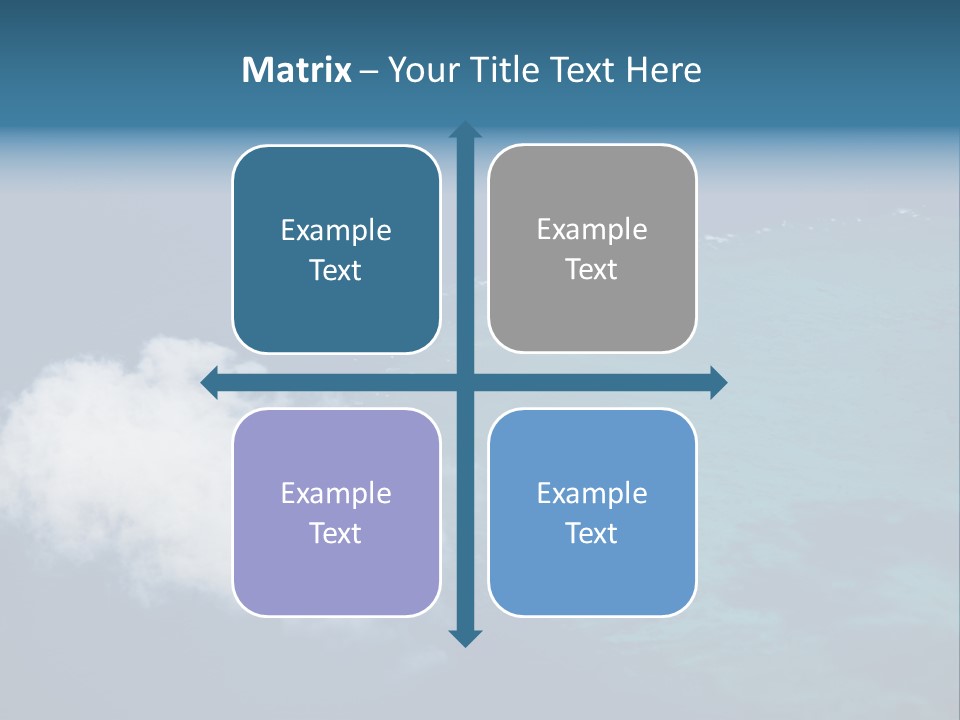 Matrix – Your Title Text Here

Example Text

Example Text

Example Text

Example Text